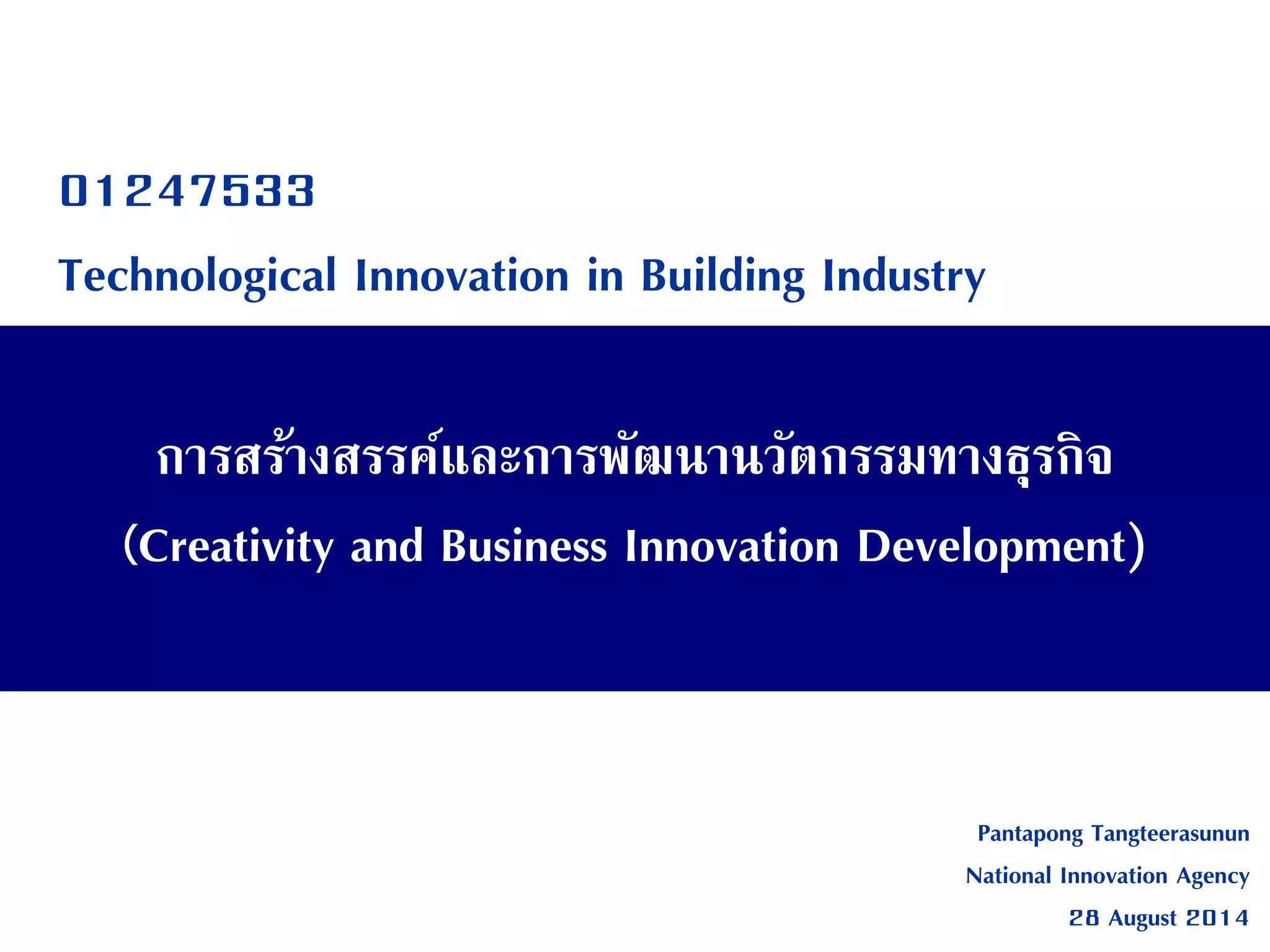 01247533

Technological Innovation in Building Industry

การสร้างสรรค์และการพัฒนานวัตกรรมทางธุรกิจ

(Creativity and Business Innovation Development)

Pantapong Tangteerasunun

National Innovation Agency

28 August 2014